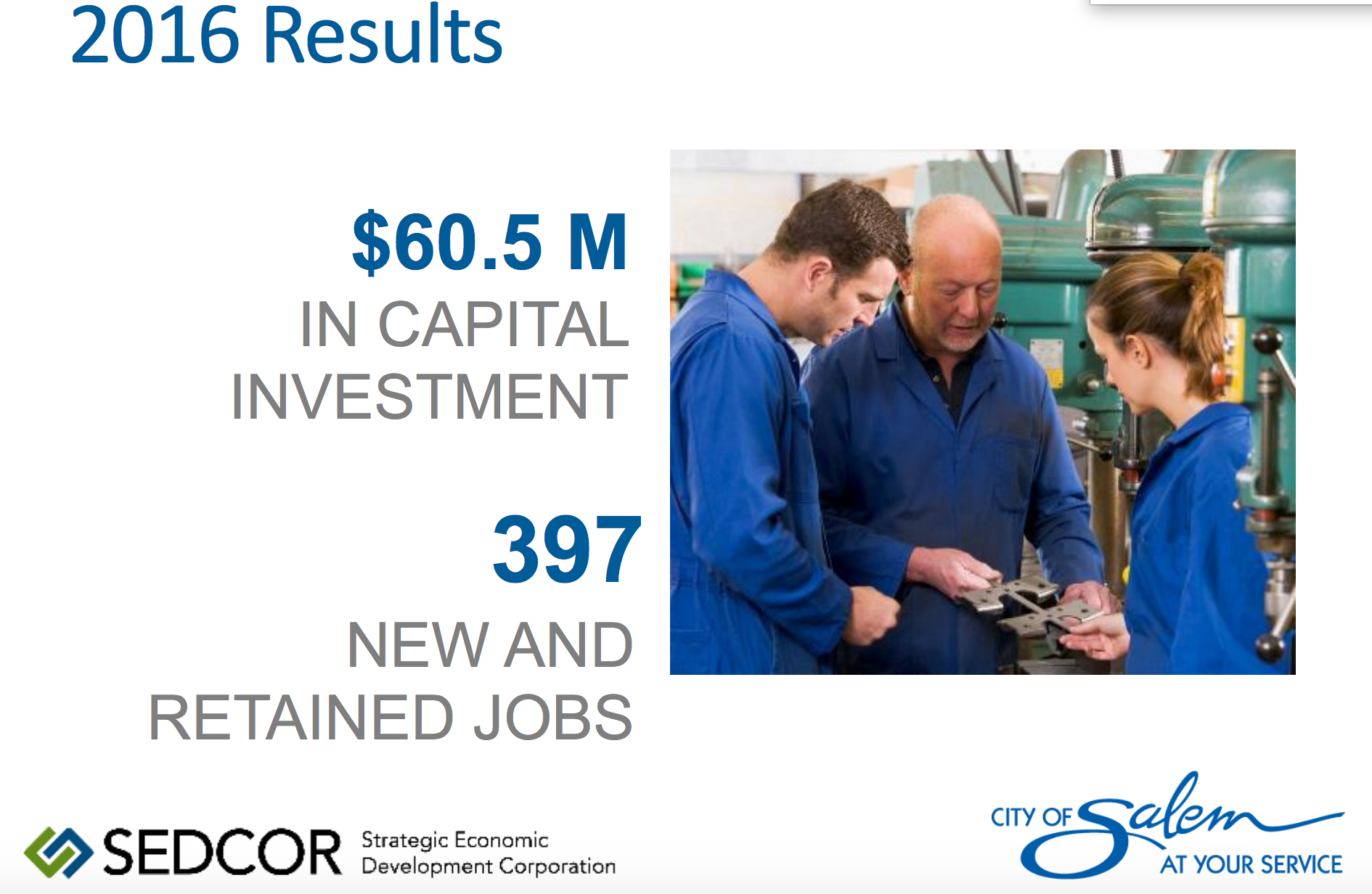 2016 Results

$60.5 M
IN CAPITAL INVESTMENT

397
NEW AND RETAINED JOBS

SEDCOR Strategic Economic Development Corporation

CITY OF Salem AT YOUR SERVICE